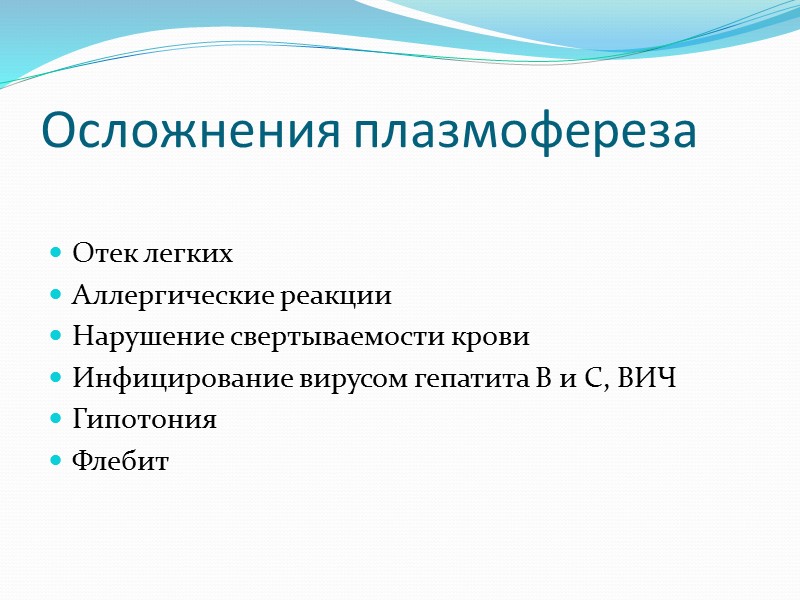 Осложнения плазмофереза

- Отек легких
- Аллергические реакции
- Нарушение свертываемости крови
- Инфицирование вирусом гепатита В и С, ВИЧ
- Гипотония
- Флебит